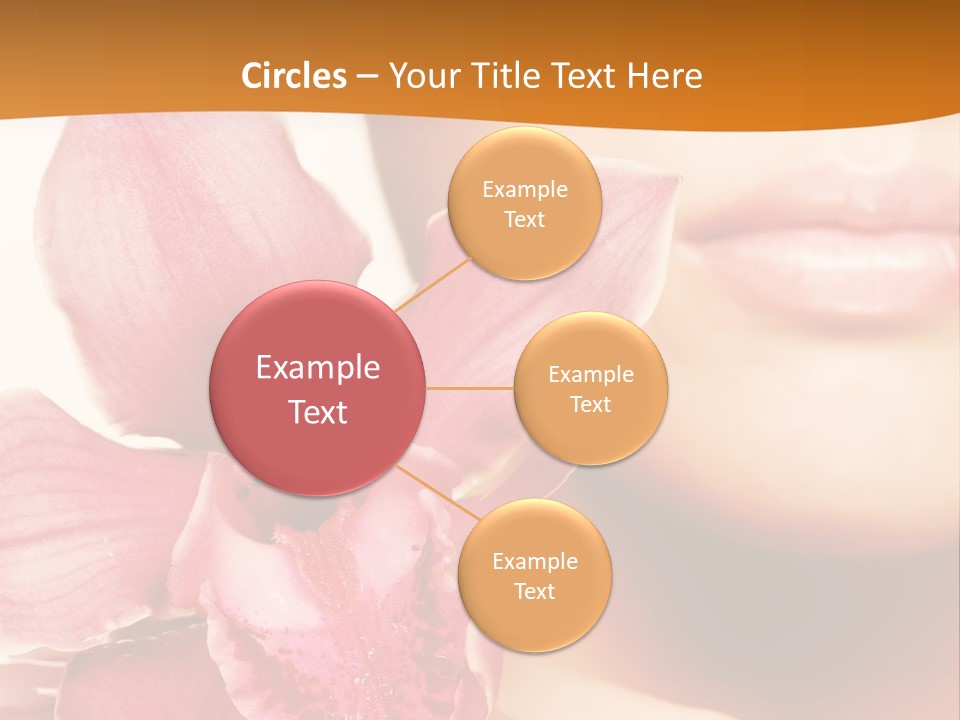 Circles – Your Title Text Here

Example Text

Example Text

Example Text

Example Text